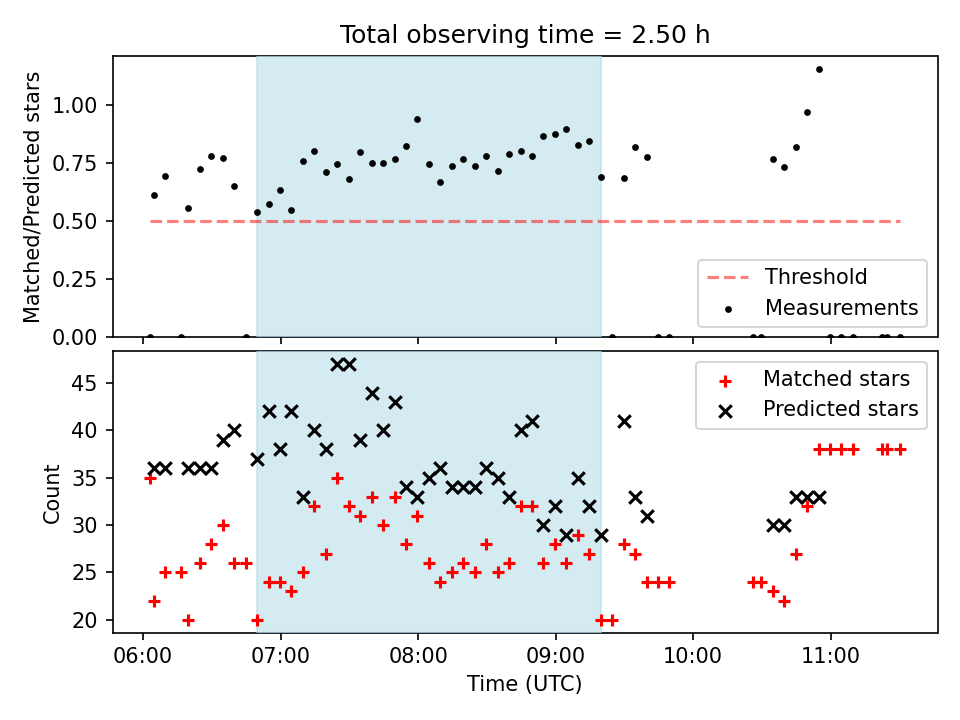 Total observing time = 2.50 h

Matched/Predicted stars

1.00
0.75
0.50
0.25
0.00

Threshold
Measurements

Count

45
40
35
30
25
20

Matched stars
Predicted stars

06:00 07:00 08:00 09:00 10:00 11:00

Time (UTC)